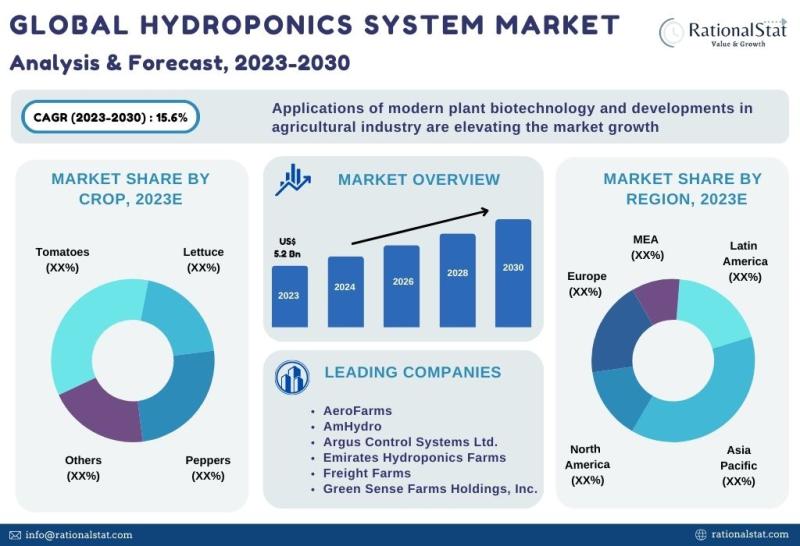 GLOBAL HYDROPONICS SYSTEM MARKET

Analysis & Forecast, 2023-2030

RationalStat
Value & Growth

CAGR (2023-2030) : 15.6%

Applications of modern plant biotechnology and developments in agricultural industry are elevating the market growth

MARKET SHARE BY CROP, 2023E

Tomatoes (XX%)
Lettuce (XX%)
Others (XX%)
Peppers (XX%)

MARKET OVERVIEW

US$ 5.2 Bn
2023
2024
2026
2028
2030

LEADING COMPANIES

• AeroFarms
• AmHydro
• Argus Control Systems Ltd.
• Emirates Hydroponics Farms
• Freight Farms
• Green Sense Farms Holdings, Inc.

MARKET SHARE BY REGION, 2023E

MEA (XX%)
Latin America (XX%)
Europe (XX%)
North America (XX%)
Asia Pacific (XX%)

info@rationalstat.com
rationalstat.com